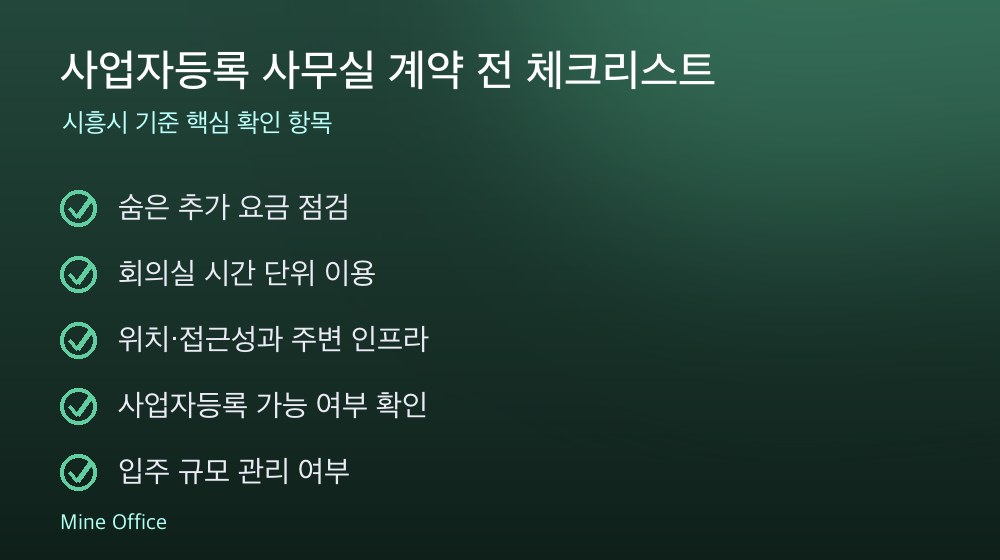 사업자등록 사무실 계약 전 체크리스트

시흥시 기준 핵심 확인 항목

숨은 추가 요금 점검

회의실 시간 단위 이용

위치·접근성과 주변 인프라

사업자등록 가능 여부 확인

입주 규모 관리 여부

Mine Office